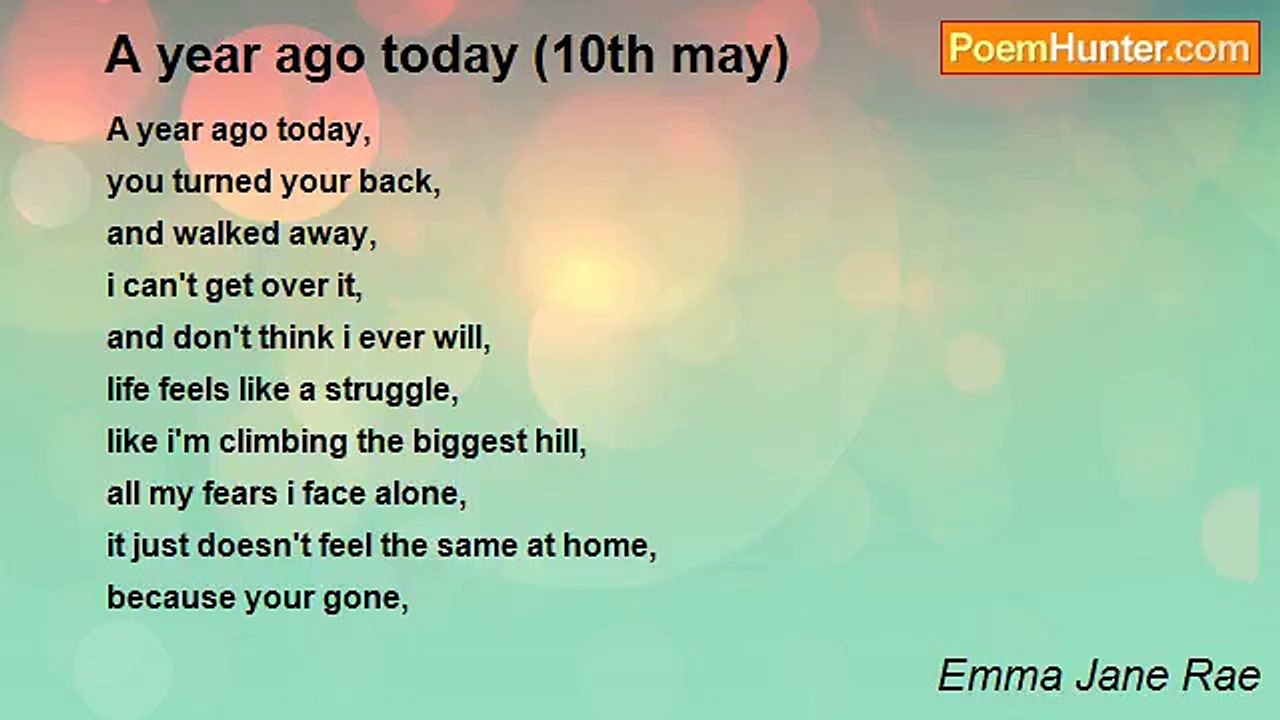 A year ago today (10th may)

PoemHunter.com

A year ago today,
you turned your back,
and walked away,
i can't get over it,
and don't think i ever will,
life feels like a struggle,
like i'm climbing the biggest hill,
all my fears i face alone,
it just doesn't feel the same at home,
because your gone,

Emma Jane Rae